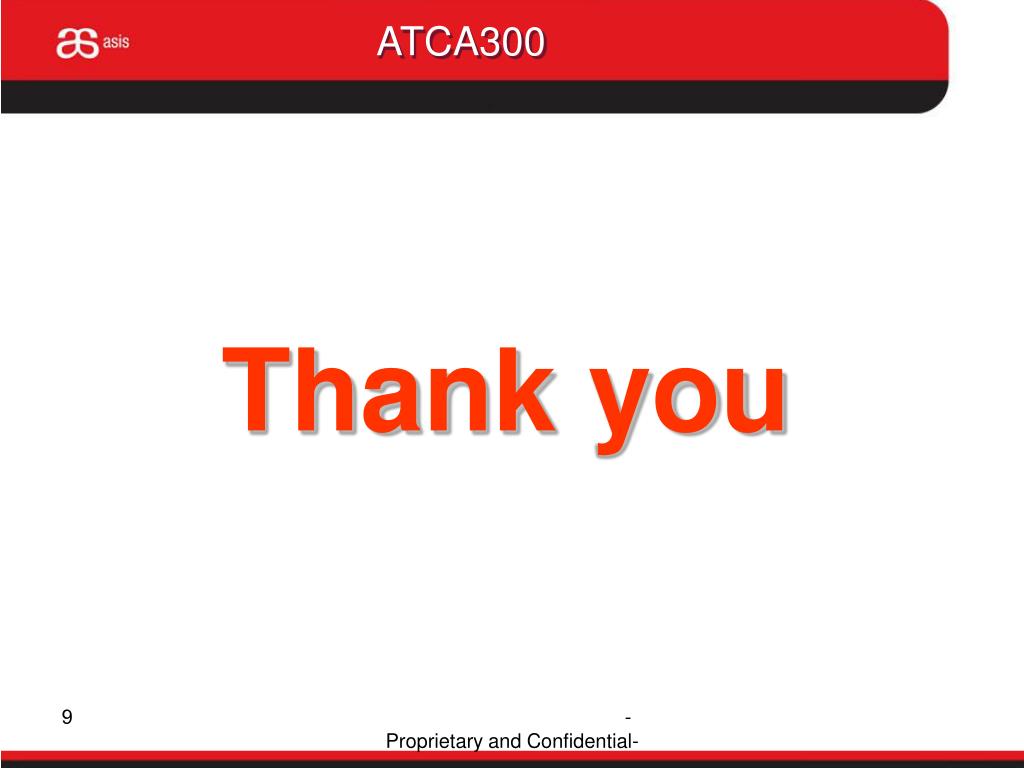 asis

ATCA300

Thank you

9

-
Proprietary and Confidential-